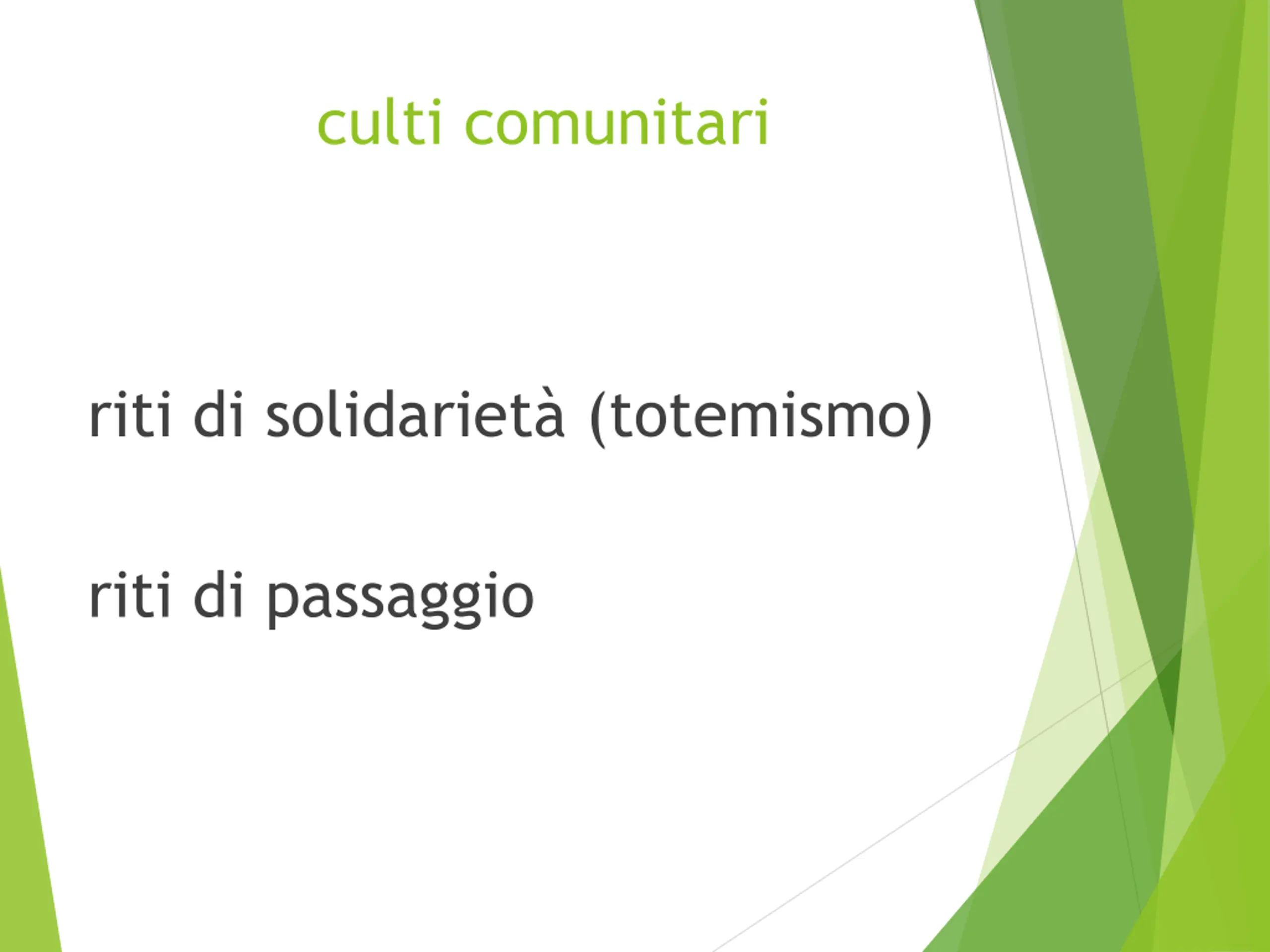 culti comunitari

riti di solidarietà (totemismo)

riti di passaggio